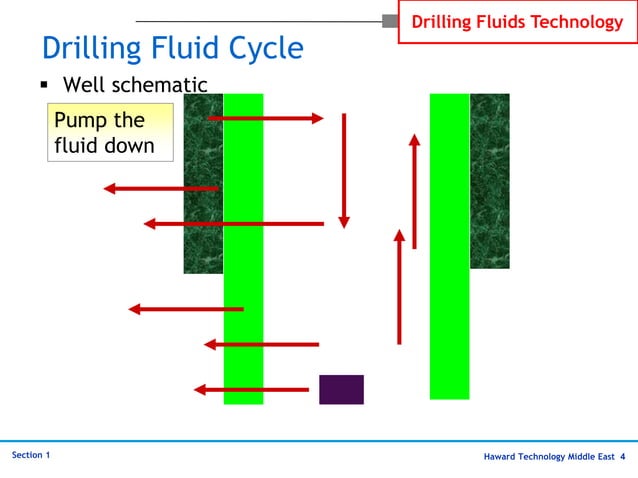 Drilling Fluids Technology

Drilling Fluid Cycle

▪ Well schematic

Pump the fluid down

Section 1

Haward Technology Middle East 4